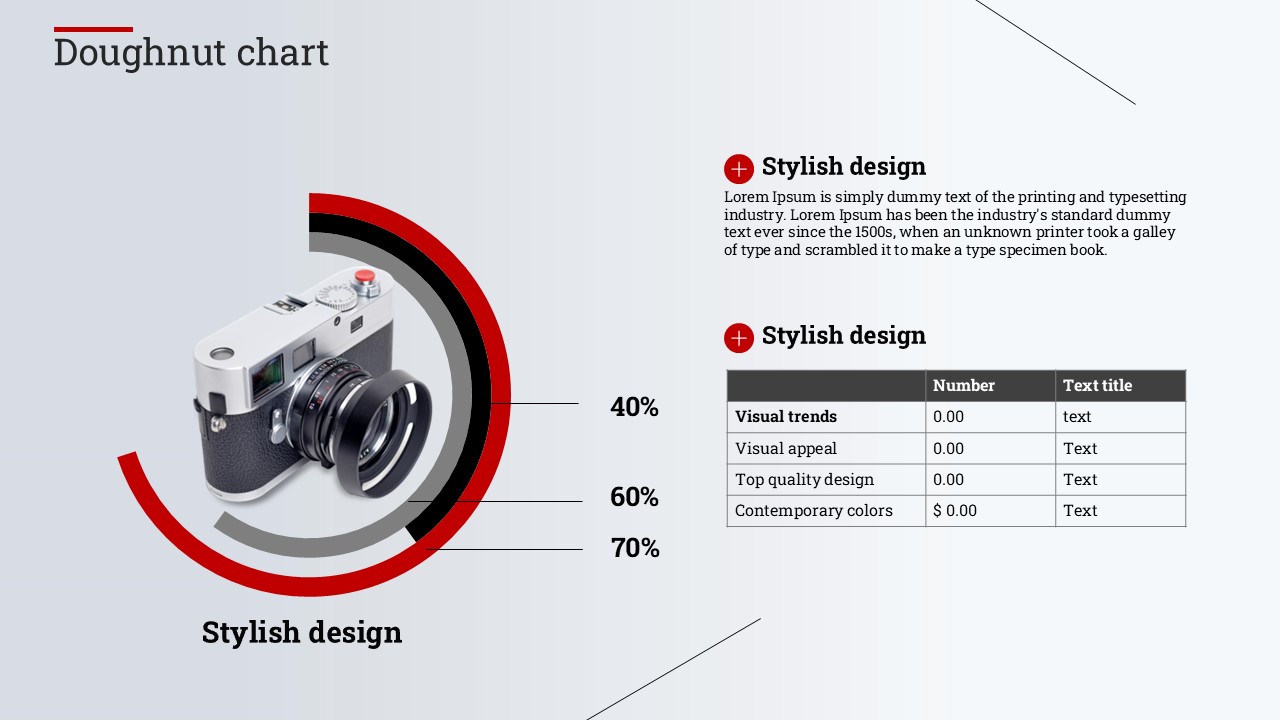 Doughnut chart

40%

60%

70%

Stylish design

Stylish design

Lorem Ipsum is simply dummy text of the printing and typesetting industry. Lorem Ipsum has been the industry's standard dummy text ever since the 1500s, when an unknown printer took a galley of type and scrambled it to make a type specimen book.

Stylish design

| | Number | Text title |
|---|---|---|
| Visual trends | 0.00 | text |
| Visual appeal | 0.00 | Text |
| Top quality design | 0.00 | Text |
| Contemporary colors | $ 0.00 | Text |